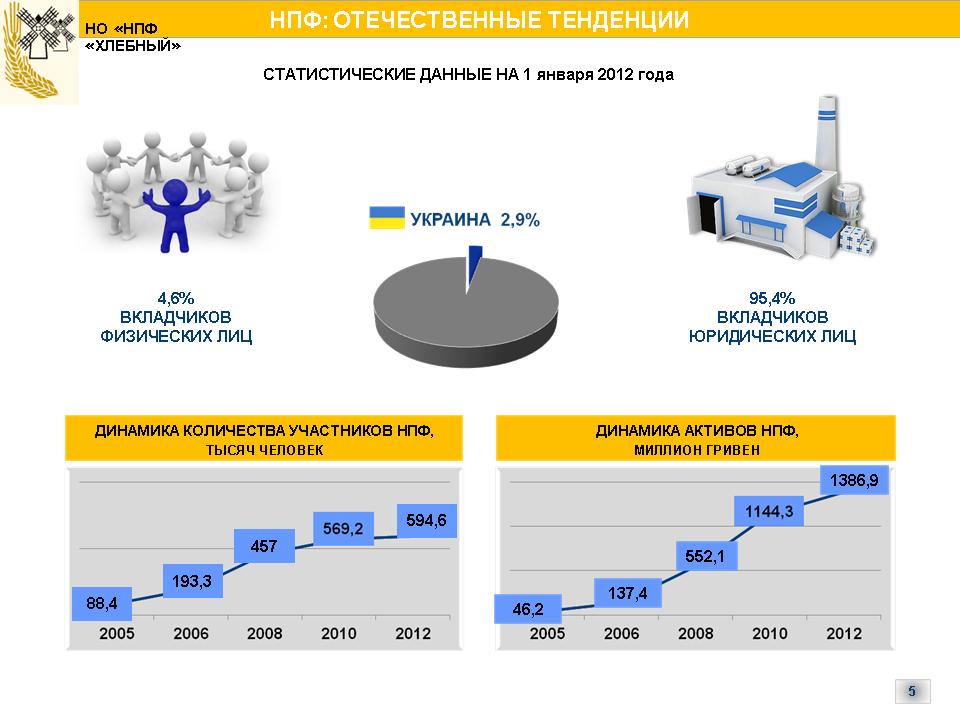 НО «НПФ «ХЛЕБНЫЙ»

НПФ: ОТЕЧЕСТВЕННЫЕ ТЕНДЕНЦИИ

СТАТИСТИЧЕСКИЕ ДАННЫЕ НА 1 января 2012 года

УКРАИНА 2,9%

4,6%
ВКЛАДЧИКОВ
ФИЗИЧЕСКИХ ЛИЦ

95,4%
ВКЛАДЧИКОВ
ЮРИДИЧЕСКИХ ЛИЦ

ДИНАМИКА КОЛИЧЕСТВА УЧАСТНИКОВ НПФ, ТЫСЯЧ ЧЕЛОВЕК

88,4
193,3
457
569,2
594,6

2005 2006 2008 2010 2012

ДИНАМИКА АКТИВОВ НПФ, МИЛЛИОН ГРИВЕН

46,2
137,4
552,1
1144,3
1386,9

2005 2006 2008 2010 2012

5